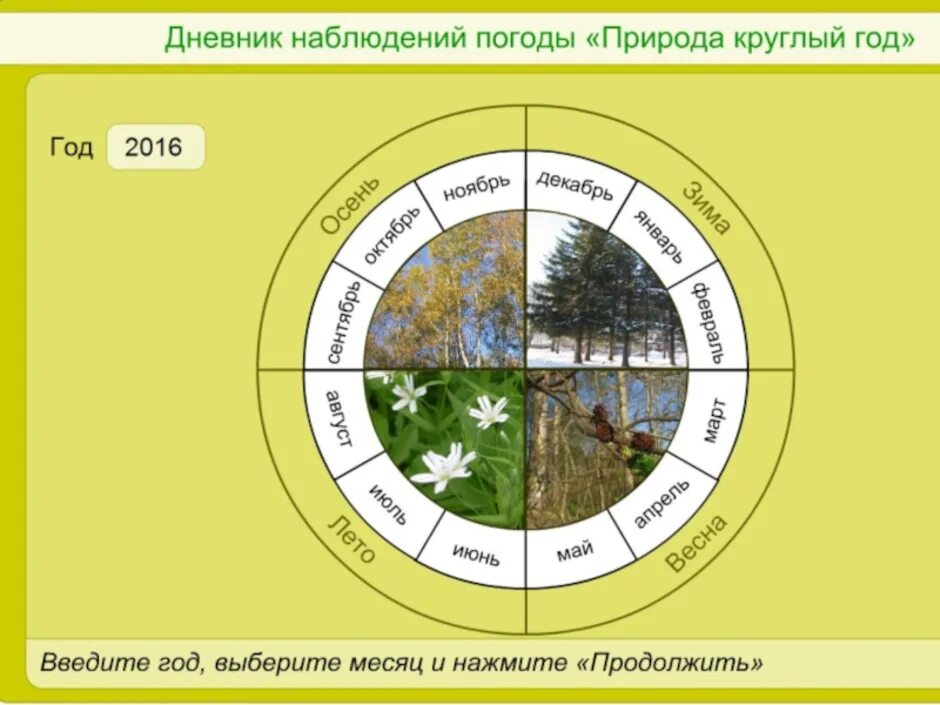 Дневник наблюдений погоды «Природа круглый год»

Год 2016

Осень
сентябрь
октябрь
ноябрь

Зима
декабрь
январь
февраль

Весна
март
апрель
май

Лето
июнь
июль
август

Введите год, выберите месяц и нажмите «Продолжить»